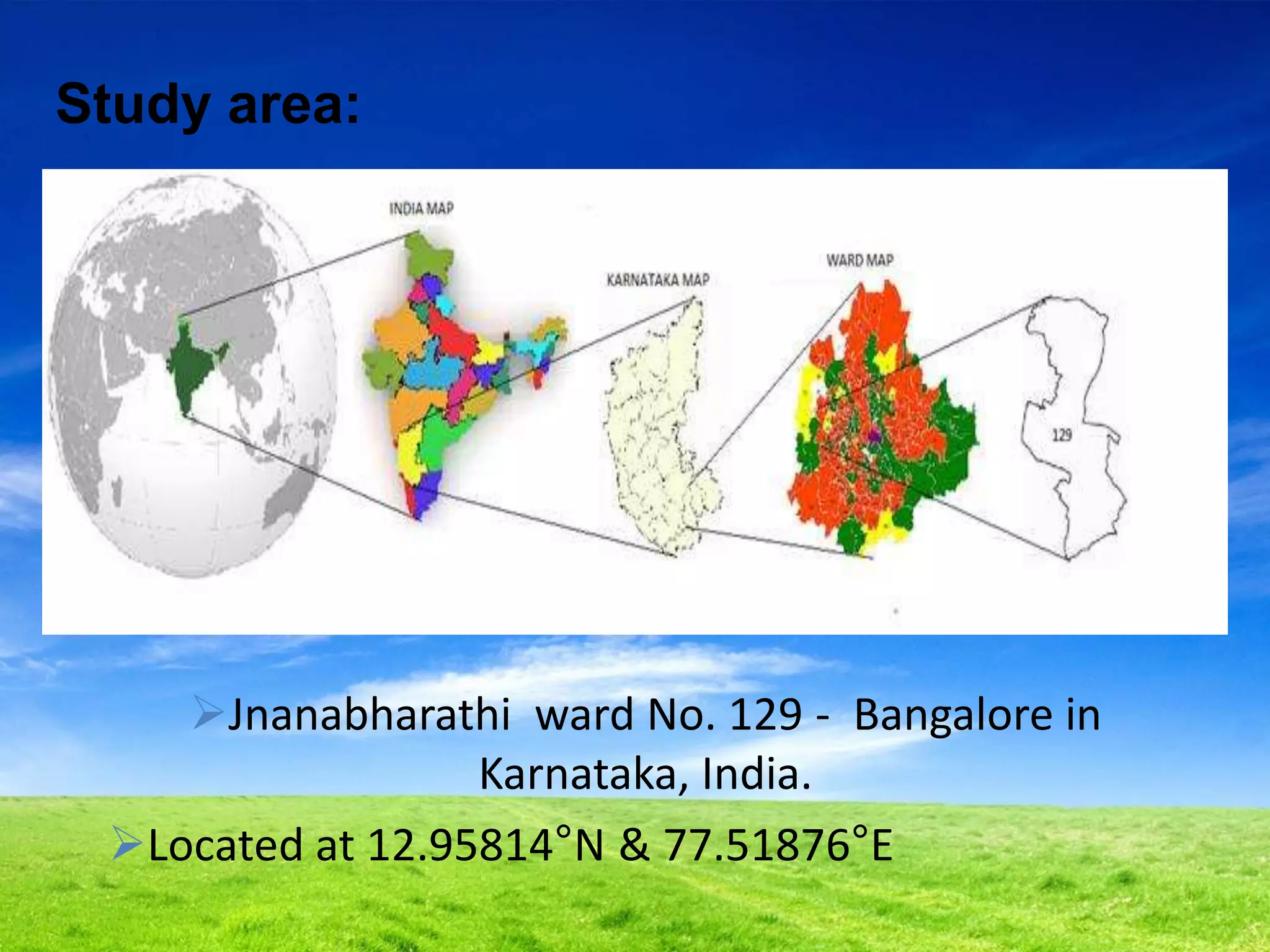 Study area:

INDIA MAP

KARNATAKA MAP

WARD MAP

129

➢Jnanabharathi ward No. 129 - Bangalore in Karnataka, India.

➢Located at 12.95814°N & 77.51876°E